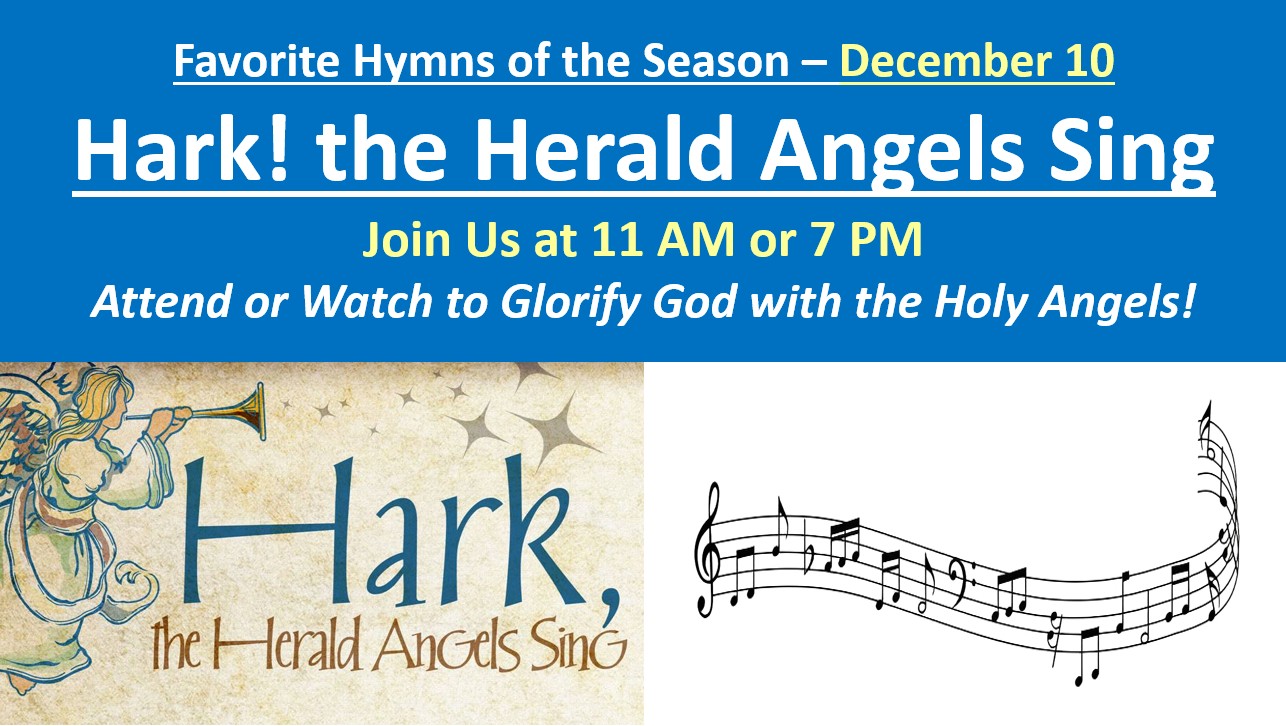 Favorite Hymns of the Season – December 10

Hark! the Herald Angels Sing

Join Us at 11 AM or 7 PM

Attend or Watch to Glorify God with the Holy Angels!

Hark, the Herald Angels Sing